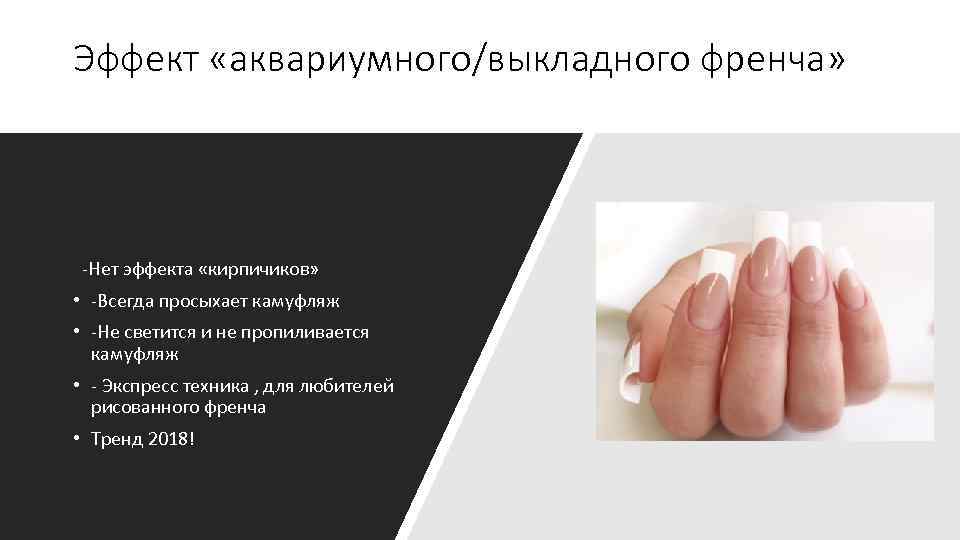 Эффект «аквариумного/выкладного френча»

-Нет эффекта «кирпичиков»

• -Всегда просыхает камуфляж
• -Не светится и не пропиливается камуфляж
• - Экспресс техника , для любителей рисованного френча
• Тренд 2018!